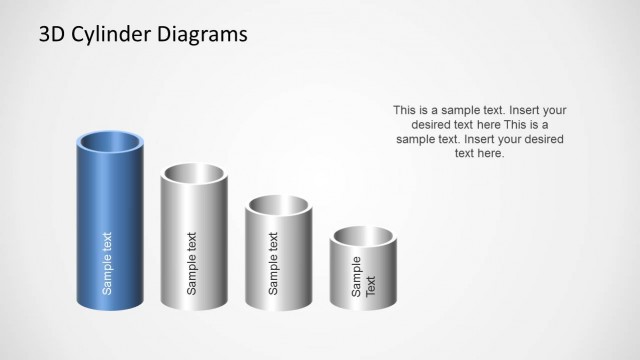 3D Cylinder Diagrams

This is a sample text. Insert your desired text here This is a sample text. Insert your desired text here.

Sample text

Sample text

Sample text

Sample Text